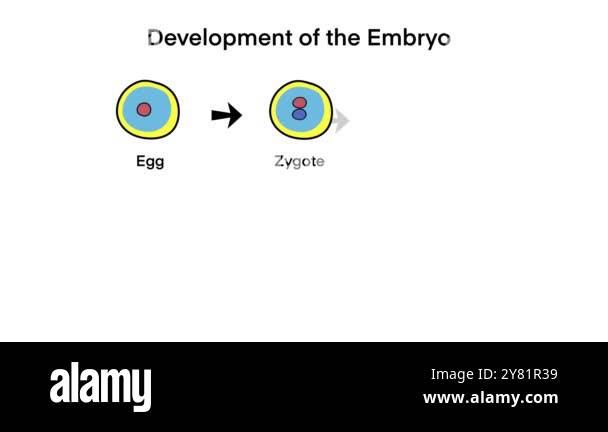 Development of the Embryo

Egg

Zygote

alamy

Image ID: 2Y81R39
www.alamy.com